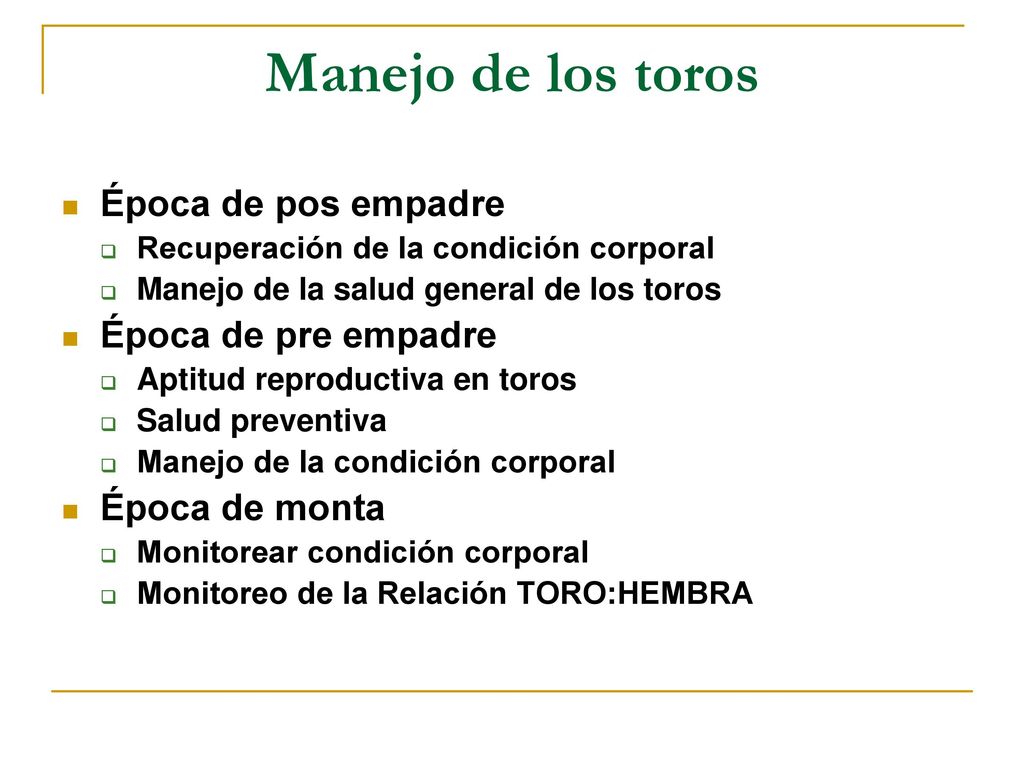 Manejo de los toros

Época de pos empadre
Recuperación de la condición corporal
Manejo de la salud general de los toros
Época de pre empadre
Aptitud reproductiva en toros
Salud preventiva
Manejo de la condición corporal
Época de monta
Monitorear condición corporal
Monitoreo de la Relación TORO:HEMBRA